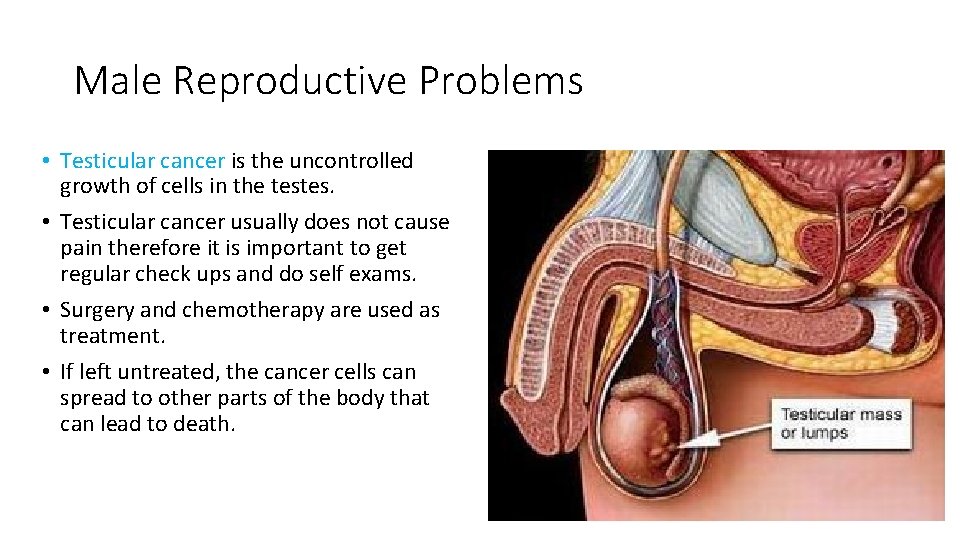 Male Reproductive Problems

• Testicular cancer is the uncontrolled growth of cells in the testes.

• Testicular cancer usually does not cause pain therefore it is important to get regular check ups and do self exams.

• Surgery and chemotherapy are used as treatment.

• If left untreated, the cancer cells can spread to other parts of the body that can lead to death.

Testicular mass or lumps